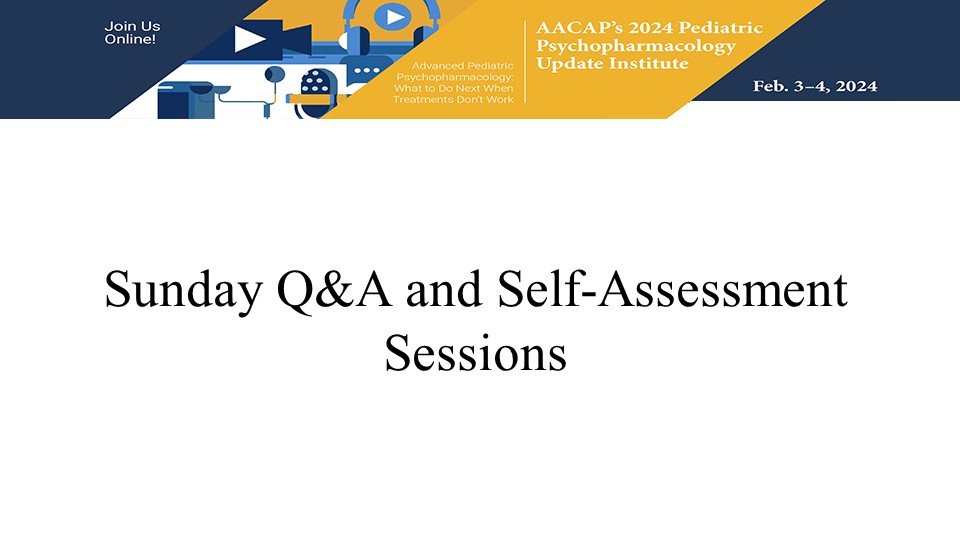 Join Us Online!

Advanced Pediatric Psychopharmacology: What to Do Next When Treatments Don't Work

AACAP's 2024 Pediatric Psychopharmacology Update Institute

Feb. 3–4, 2024

Sunday Q&A and Self-Assessment Sessions